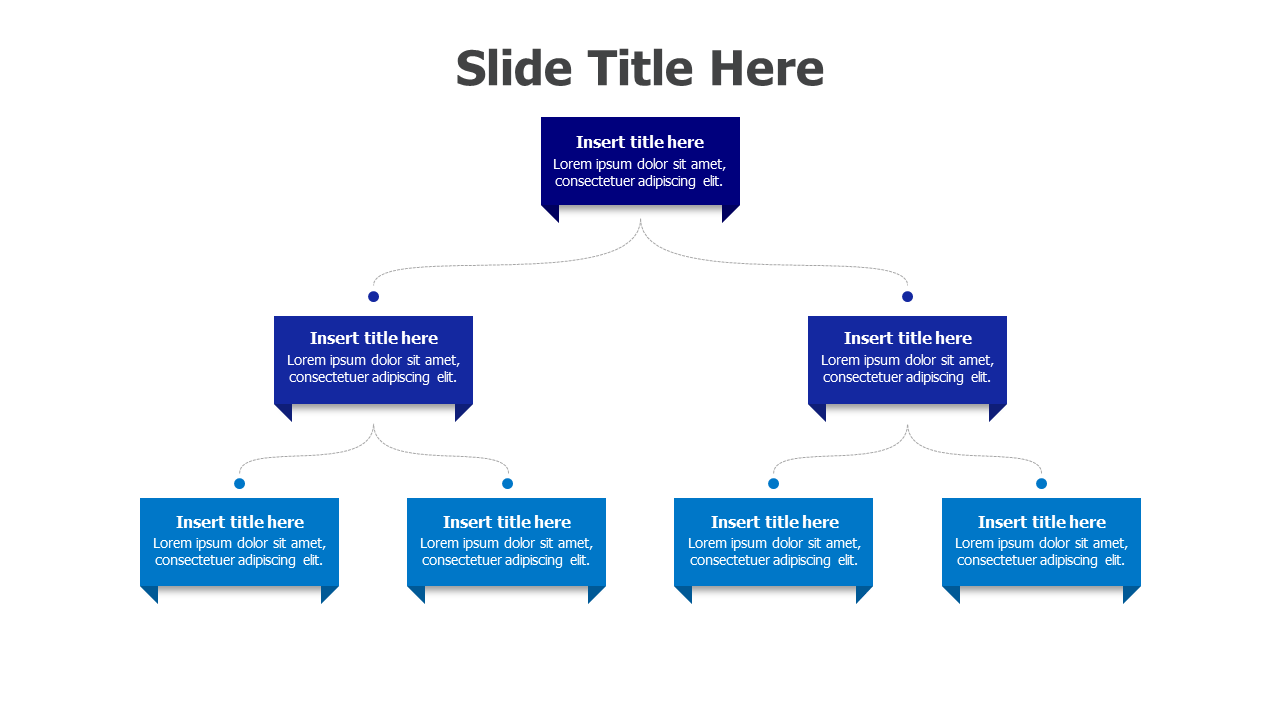 Slide Title Here

Insert title here
Lorem ipsum dolor sit amet, consectetuer adipiscing elit.

Insert title here
Lorem ipsum dolor sit amet, consectetuer adipiscing elit.

Insert title here
Lorem ipsum dolor sit amet, consectetuer adipiscing elit.

Insert title here
Lorem ipsum dolor sit amet, consectetuer adipiscing elit.

Insert title here
Lorem ipsum dolor sit amet, consectetuer adipiscing elit.

Insert title here
Lorem ipsum dolor sit amet, consectetuer adipiscing elit.

Insert title here
Lorem ipsum dolor sit amet, consectetuer adipiscing elit.